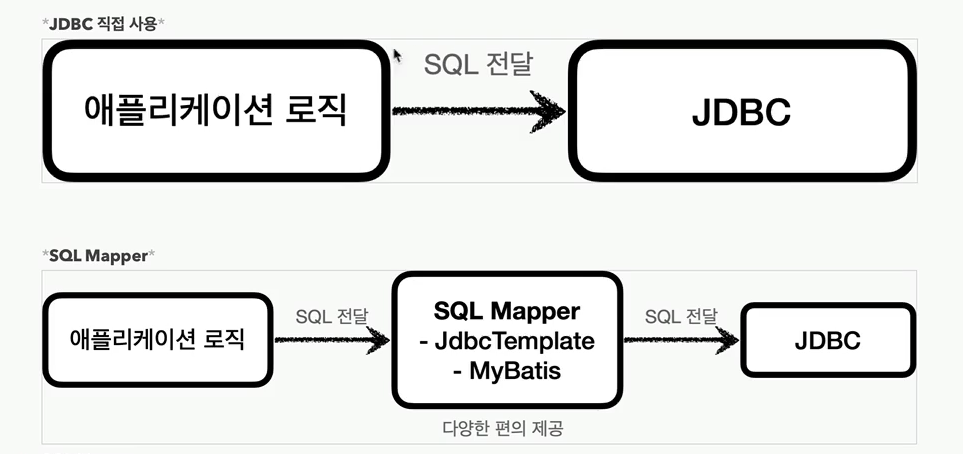 *JDBC 직접 사용*

애플리케이션 로직

SQL 전달

JDBC

*SQL Mapper*

애플리케이션 로직

SQL 전달

SQL Mapper
- JdbcTemplate
- MyBatis

다양한 편의 제공

SQL 전달

JDBC